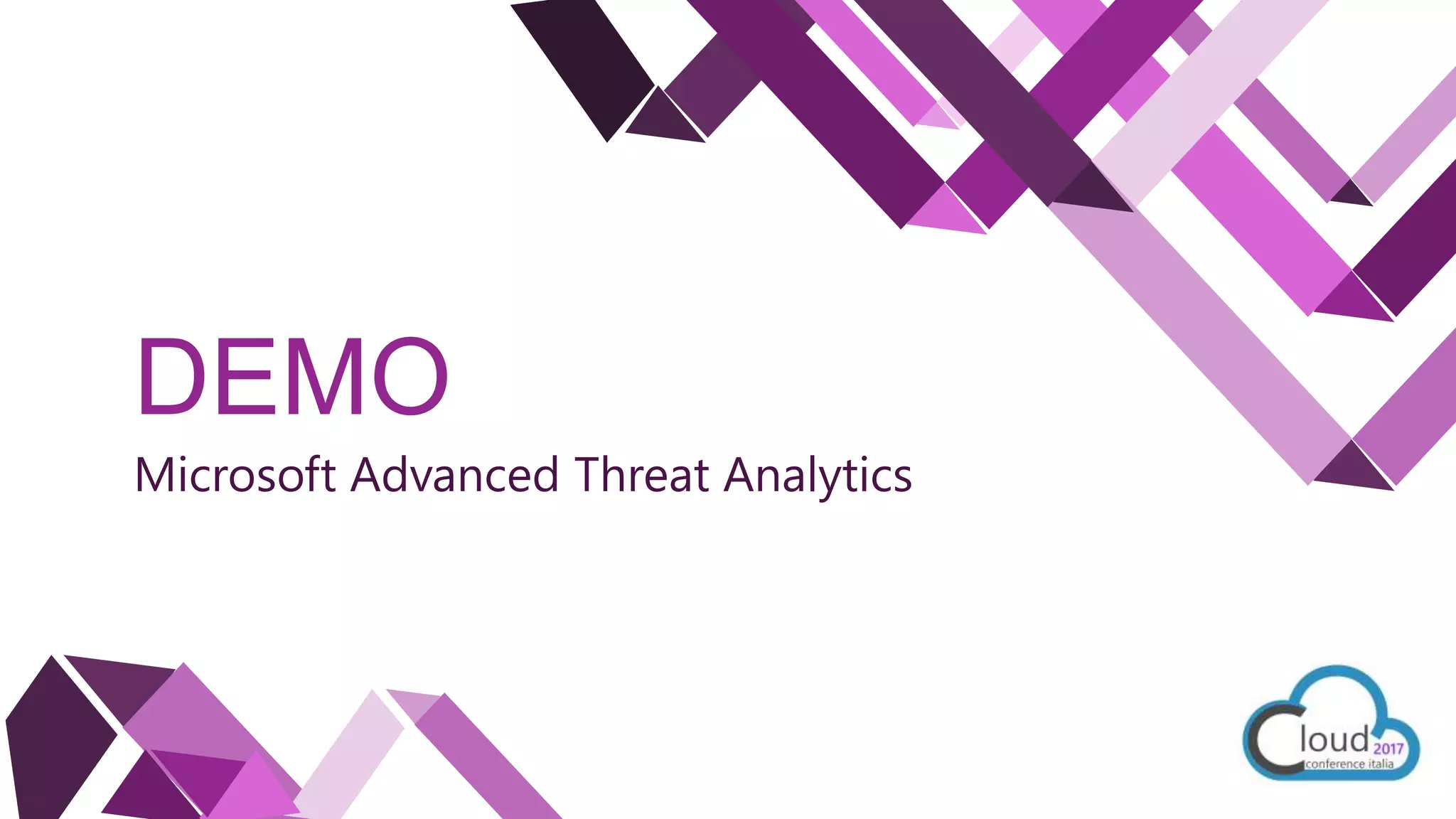 DEMO

Microsoft Advanced Threat Analytics

Cloud 2017
conference italia